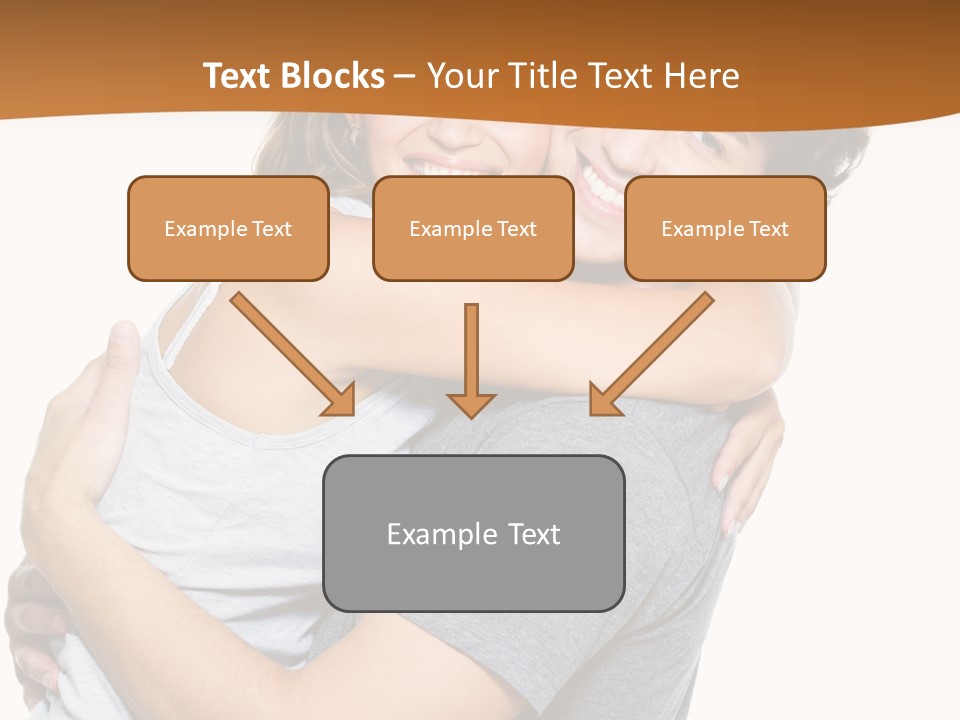 Text Blocks – Your Title Text Here

Example Text

Example Text

Example Text

Example Text